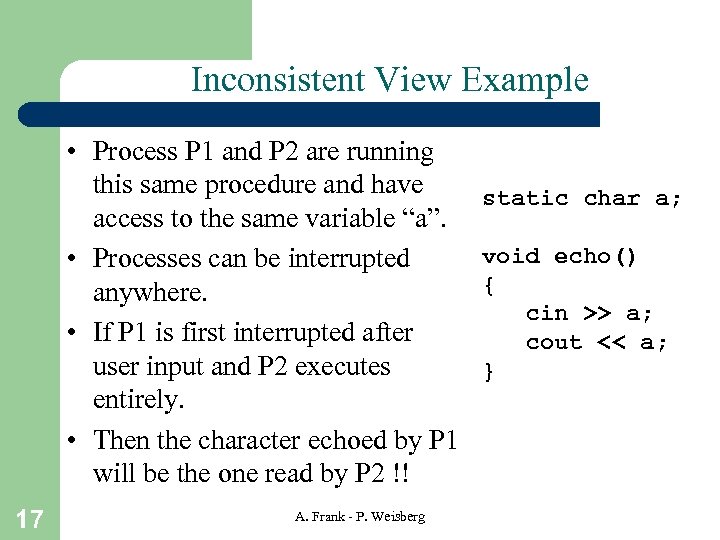 Inconsistent View Example

• Process P1 and P2 are running this same procedure and have access to the same variable “a”.
• Processes can be interrupted anywhere.
• If P1 is first interrupted after user input and P2 executes entirely.
• Then the character echoed by P1 will be the one read by P2 !!

static char a;

void echo()
{
    cin >> a;
    cout << a;
}

17

A. Frank - P. Weisberg